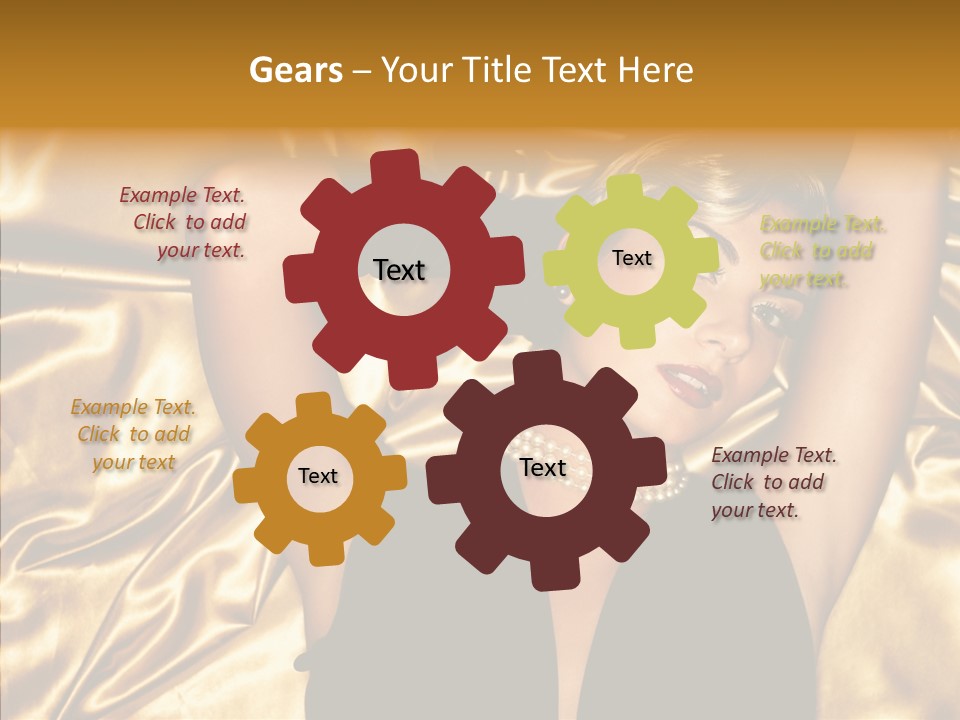 Gears – Your Title Text Here

Example Text. Click to add your text.

Text

Text

Example Text. Click to add your text.

Example Text. Click to add your text

Text

Text

Example Text. Click to add your text.